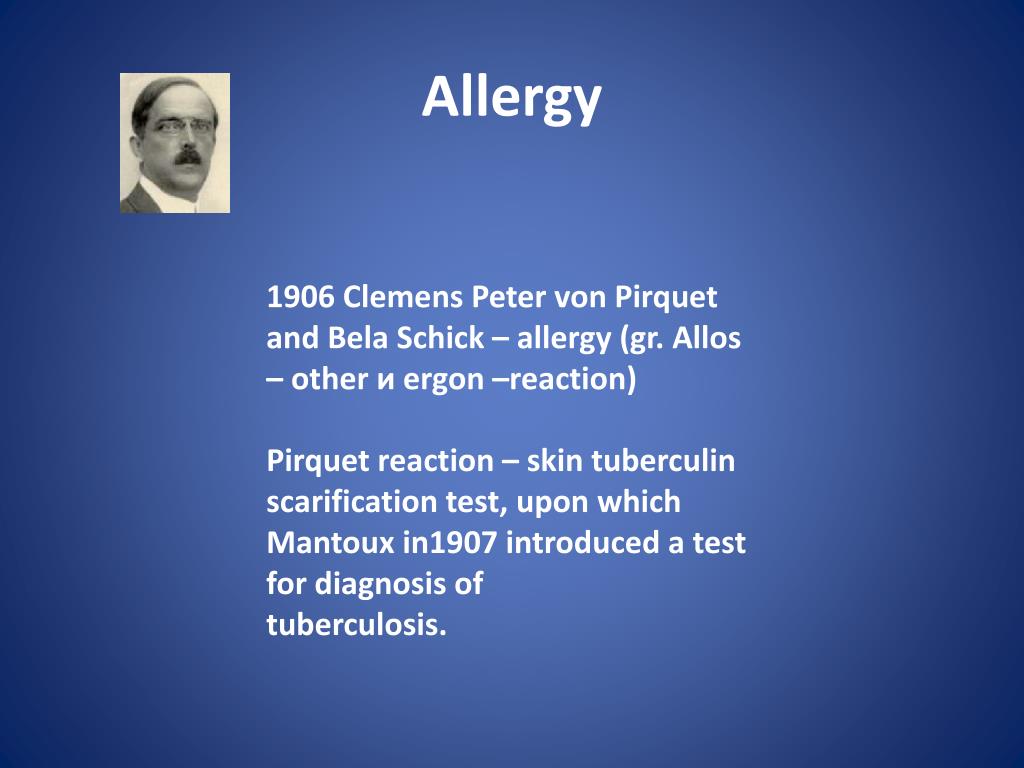 Allergy

1906 Clemens Peter von Pirquet and Bela Schick – allergy (gr. Allos – other и ergon –reaction)

Pirquet reaction – skin tuberculin scarification test, upon which Mantoux in1907 introduced a test for diagnosis of tuberculosis.